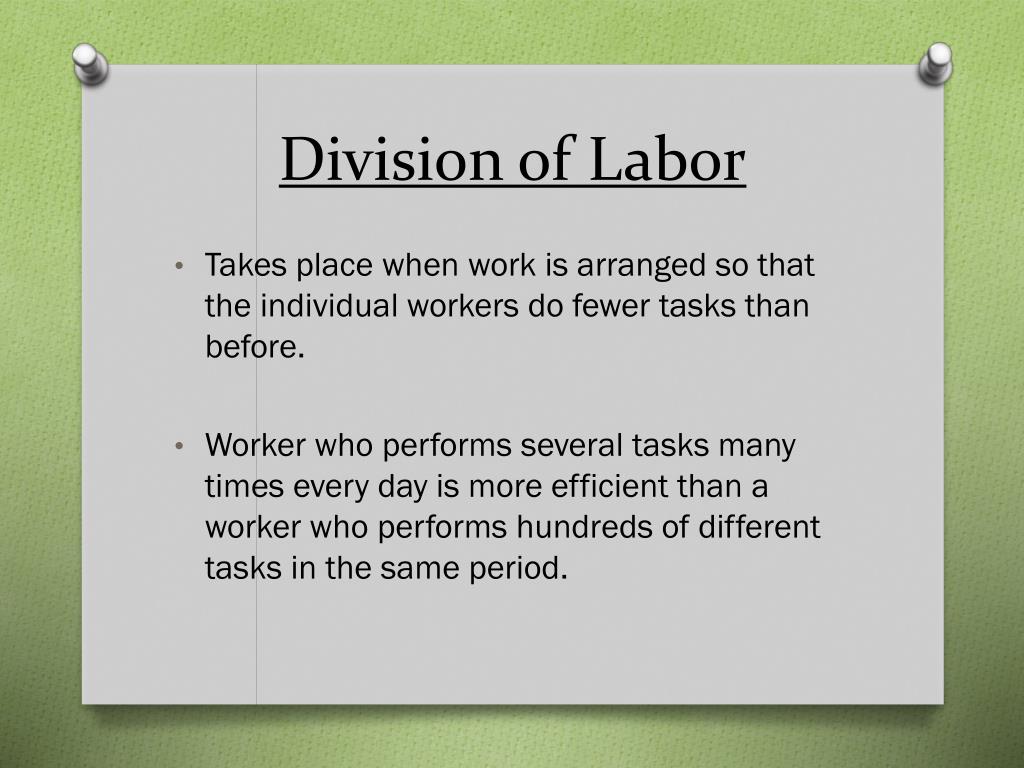 Division of Labor

• Takes place when work is arranged so that the individual workers do fewer tasks than before.

• Worker who performs several tasks many times every day is more efficient than a worker who performs hundreds of different tasks in the same period.